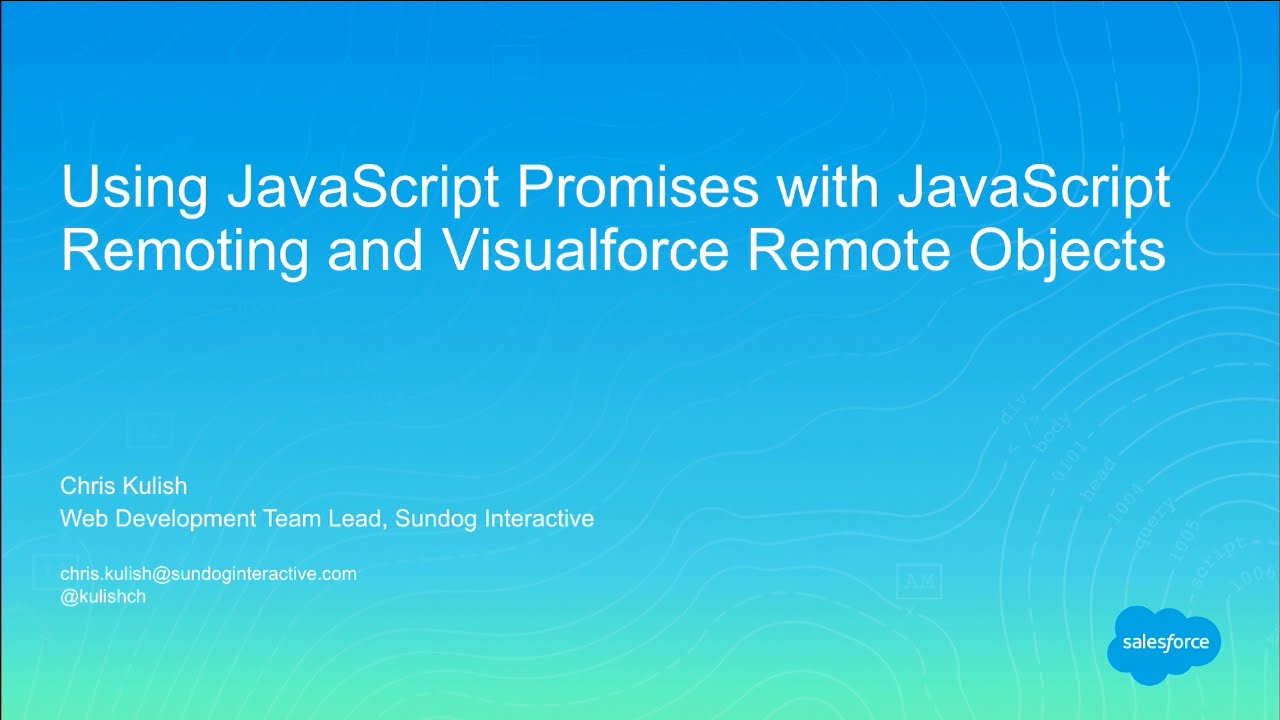 Using JavaScript Promises with JavaScript Remoting and Visualforce Remote Objects

Chris Kulish
Web Development Team Lead, Sundog Interactive

chris.kulish@sundoginteractive.com
@kulishch

salesforce